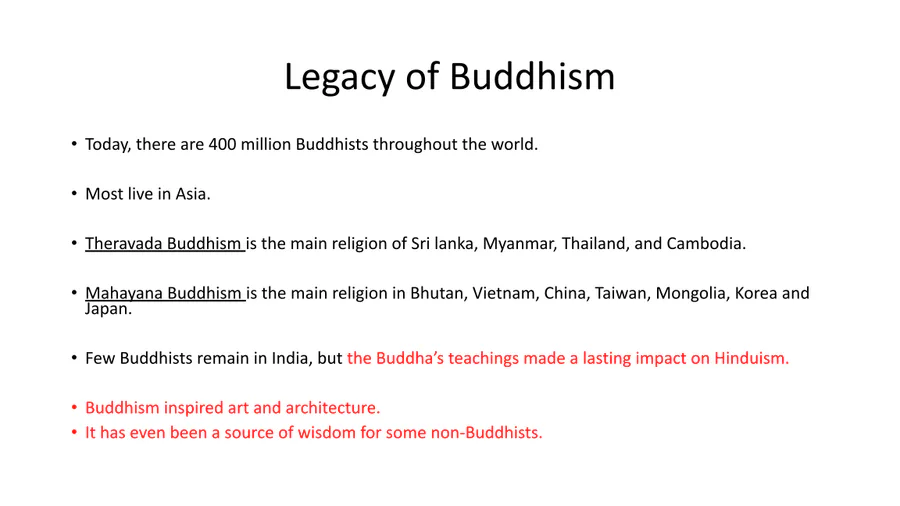 Legacy of Buddhism

• Today, there are 400 million Buddhists throughout the world.

• Most live in Asia.

• Theravada Buddhism is the main religion of Sri lanka, Myanmar, Thailand, and Cambodia.

• Mahayana Buddhism is the main religion in Bhutan, Vietnam, China, Taiwan, Mongolia, Korea and Japan.

• Few Buddhists remain in India, but the Buddha's teachings made a lasting impact on Hinduism.

• Buddhism inspired art and architecture.
• It has even been a source of wisdom for some non-Buddhists.